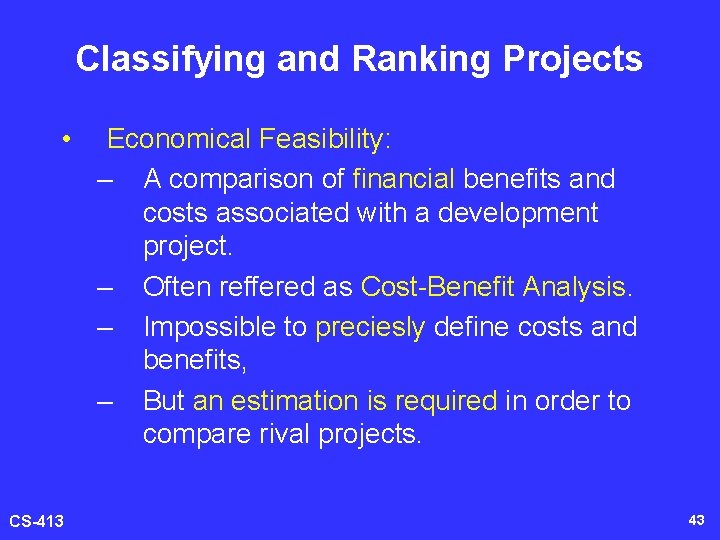 Classifying and Ranking Projects

• Economical Feasibility:

– A comparison of financial benefits and costs associated with a development project.

– Often reffered as Cost-Benefit Analysis.

– Impossible to preciesly define costs and benefits,

– But an estimation is required in order to compare rival projects.

CS-413

43